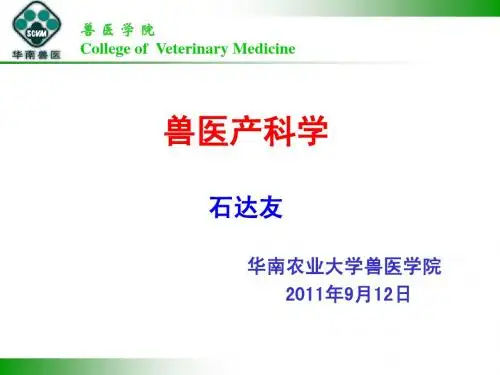 SCVM
华南兽医

兽医学院
College of Veterinary Medicine

兽医产科学

石达友

华南农业大学兽医学院
2011年9月12日